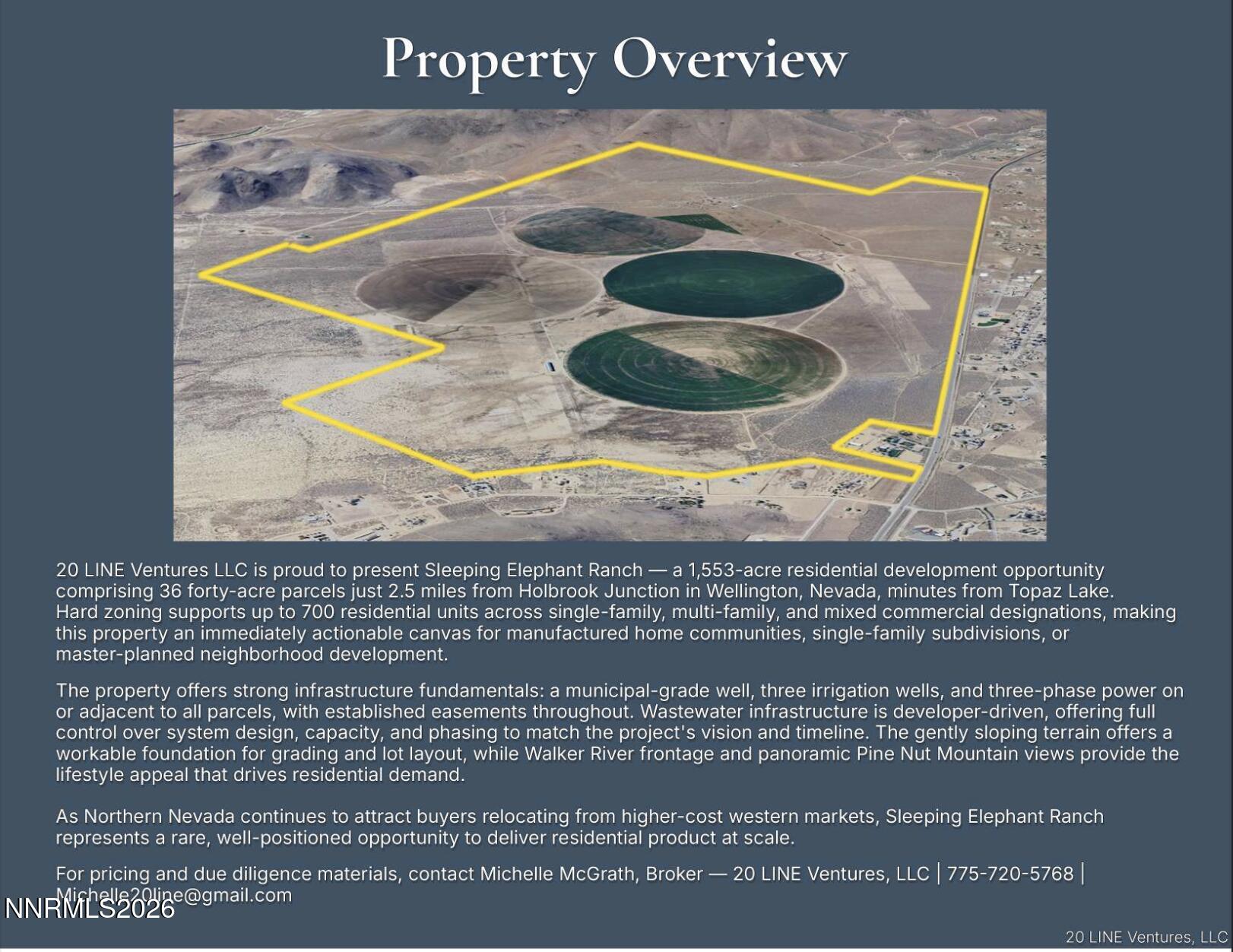 Property Overview

20 LINE Ventures LLC is proud to present Sleeping Elephant Ranch — a 1,553-acre residential development opportunity comprising 36 forty-acre parcels just 2.5 miles from Holbrook Junction in Wellington, Nevada, minutes from Topaz Lake. Hard zoning supports up to 700 residential units across single-family, multi-family, and mixed commercial designations, making this property an immediately actionable canvas for manufactured home communities, single-family subdivisions, or master-planned neighborhood development.

The property offers strong infrastructure fundamentals: a municipal-grade well, three irrigation wells, and three-phase power on or adjacent to all parcels, with established easements throughout. Wastewater infrastructure is developer-driven, offering full control over system design, capacity, and phasing to match the project's vision and timeline. The gently sloping terrain offers a workable foundation for grading and lot layout, while Walker River frontage and panoramic Pine Nut Mountain views provide the lifestyle appeal that drives residential demand.

As Northern Nevada continues to attract buyers relocating from higher-cost western markets, Sleeping Elephant Ranch represents a rare, well-positioned opportunity to deliver residential product at scale.

For pricing and due diligence materials, contact Michelle McGrath, Broker — 20 LINE Ventures, LLC | 775-720-5768 | Michelle20line@gmail.com

NNRMLS2026

20 LINE Ventures, LLC